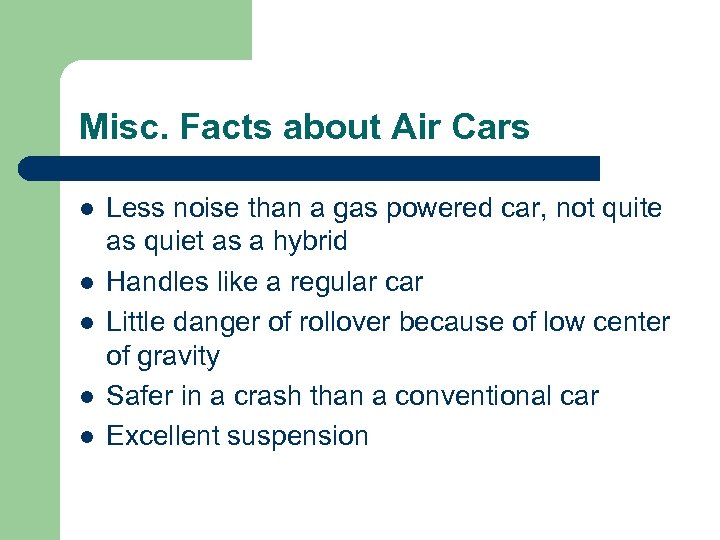 Misc. Facts about Air Cars

- Less noise than a gas powered car, not quite as quiet as a hybrid
- Handles like a regular car
- Little danger of rollover because of low center of gravity
- Safer in a crash than a conventional car
- Excellent suspension